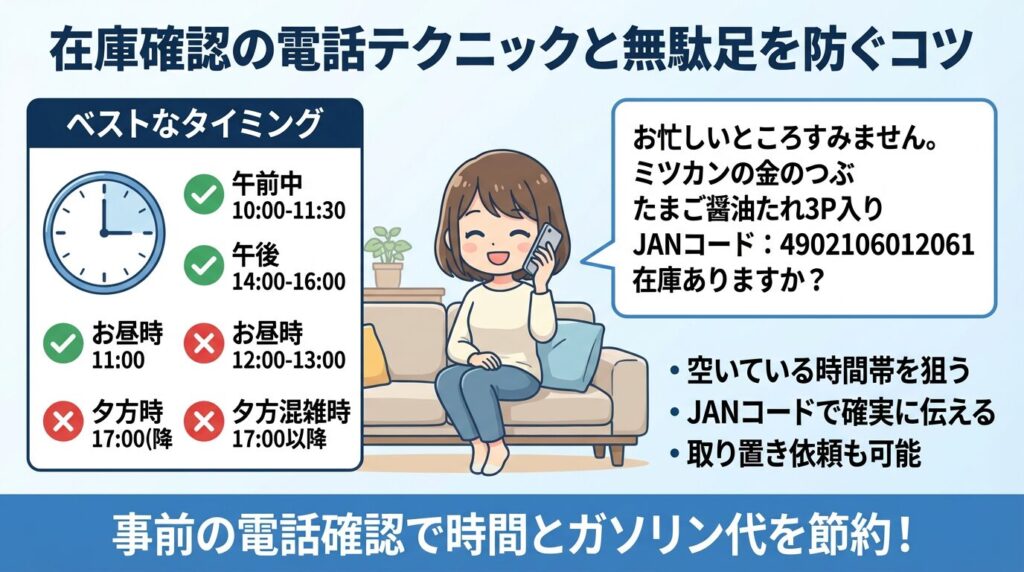 在庫確認の電話テクニックと無駄足を防ぐコツ

ベストなタイミング

午前中
10:00-11:30

午後
14:00-16:00

お昼時
11:00

お昼時
12:00-13:00

夕方時
17:00(降

夕方混雑時
17:00以降

お忙しいところすみません。
ミツカンの金のつぶ
たまご醤油たれ3P入り
JANコード：4902106012061
在庫ありますか？

• 空いている時間帯を狙う
• JANコードで確実に伝える
• 取り置き依頼も可能

事前の電話確認で時間とガソリン代を節約！